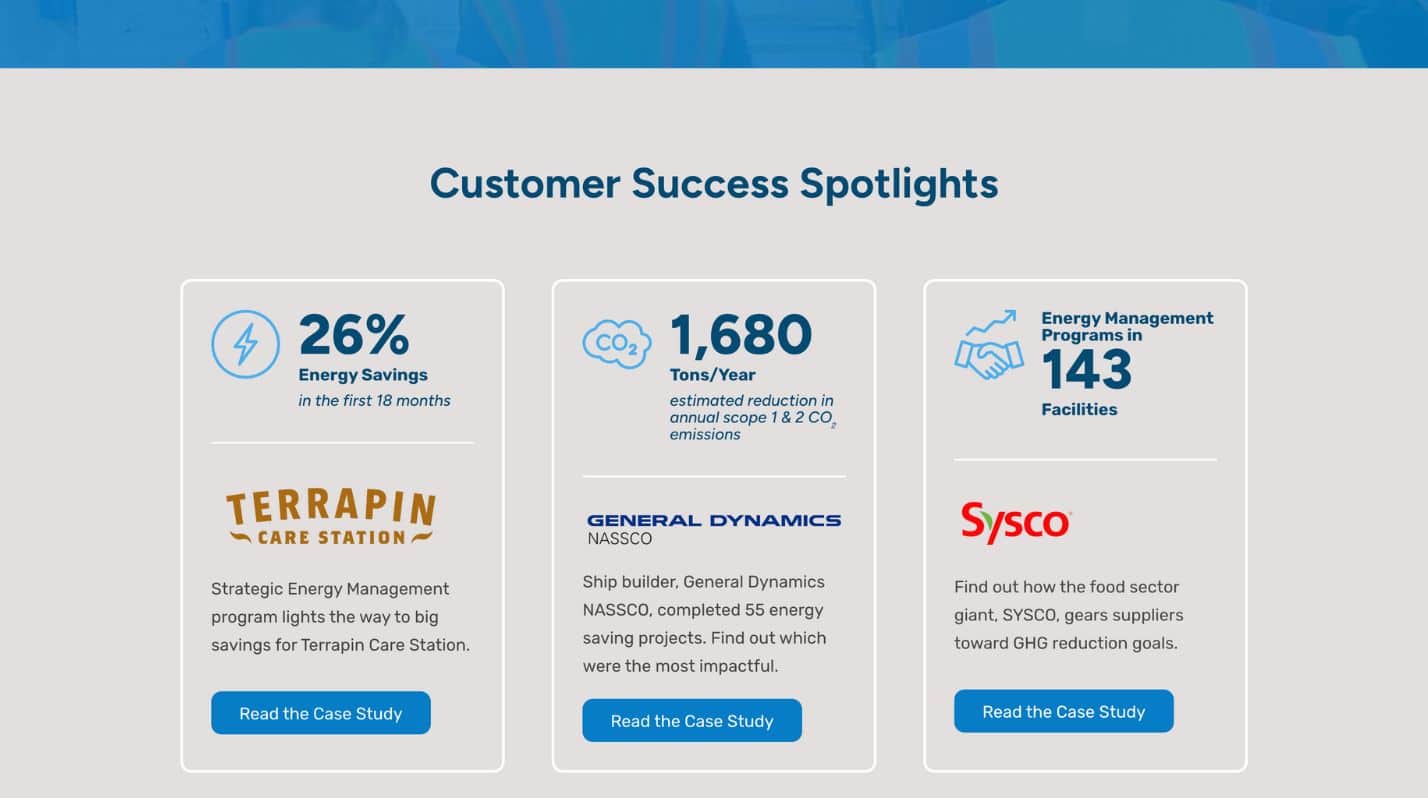 Customer Success Spotlights

26%
Energy Savings
in the first 18 months

TERRAPIN
CARE STATION

Strategic Energy Management program lights the way to big savings for Terrapin Care Station.

Read the Case Study

$CO_2$
1,680
Tons/Year
estimated reduction in annual scope 1 & 2 $CO_2$ emissions

GENERAL DYNAMICS
NASSCO

Ship builder, General Dynamics NASSCO, completed 55 energy saving projects. Find out which were the most impactful.

Read the Case Study

Energy Management Programs in
143
Facilities

Sysco

Find out how the food sector giant, SYSCO, gears suppliers toward GHG reduction goals.

Read the Case Study